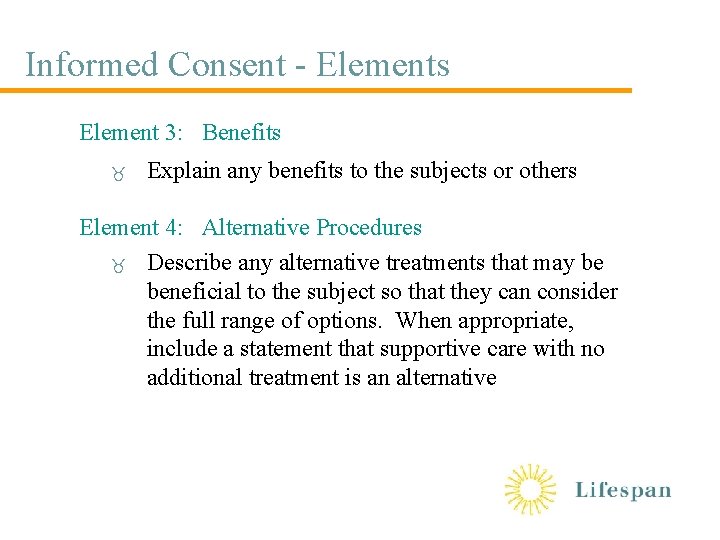 Informed Consent - Elements

Element 3: Benefits

Explain any benefits to the subjects or others

Element 4: Alternative Procedures

Describe any alternative treatments that may be beneficial to the subject so that they can consider the full range of options. When appropriate, include a statement that supportive care with no additional treatment is an alternative

Lifespan